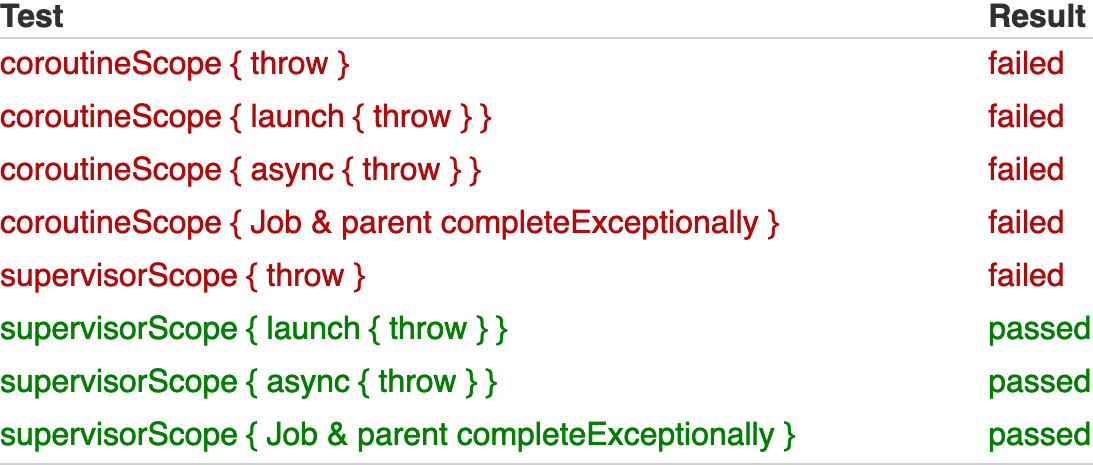 | Test | Result |
|---|---|
| coroutineScope { throw } | failed |
| coroutineScope { launch { throw } } | failed |
| coroutineScope { async { throw } } | failed |
| coroutineScope { Job & parent completeExceptionally } | failed |
| supervisorScope { throw } | failed |
| supervisorScope { launch { throw } } | passed |
| supervisorScope { async { throw } } | passed |
| supervisorScope { Job & parent completeExceptionally } | passed |